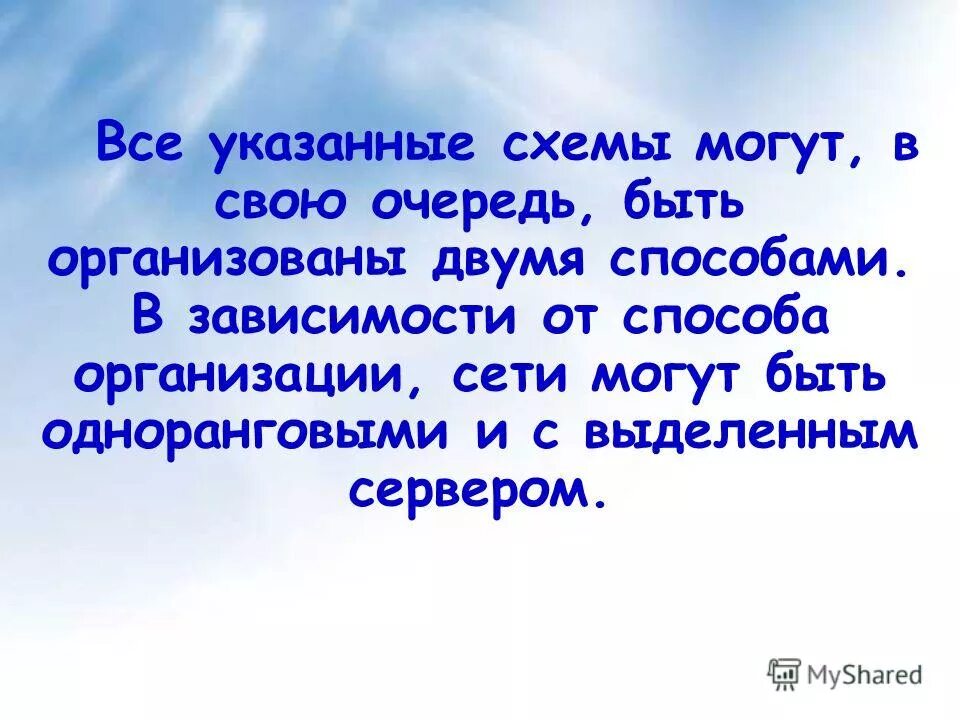 Все указанные схемы могут, в свою очередь, быть организованы двумя способами. В зависимости от способа организации, сети могут быть одноранговыми и с выделенным сервером.

MyShared